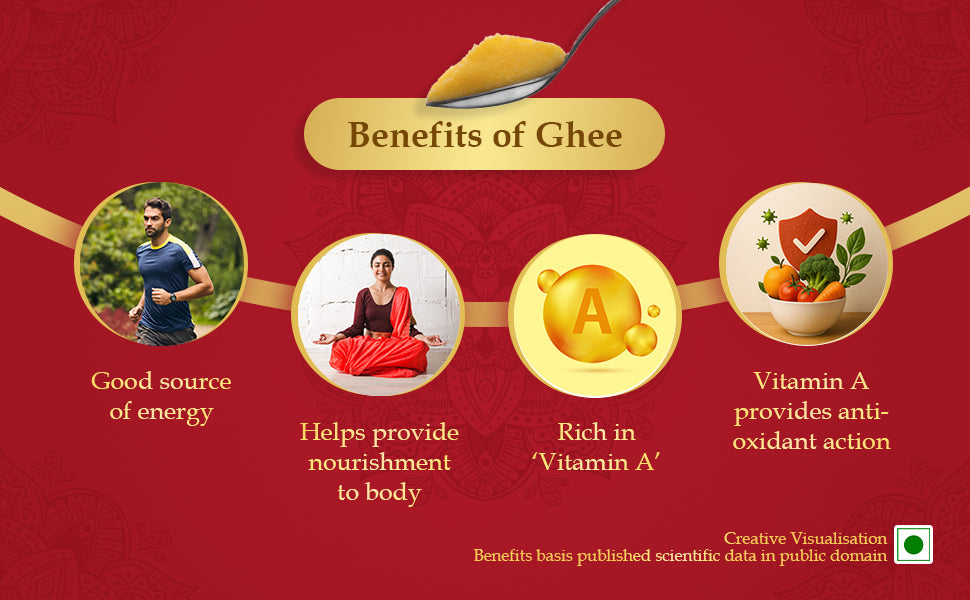 Benefits of Ghee

Good source of energy

Helps provide nourishment to body

A

Rich in 'Vitamin A'

Vitamin A provides anti-oxidant action

Creative Visualisation
Benefits basis published scientific data in public domain